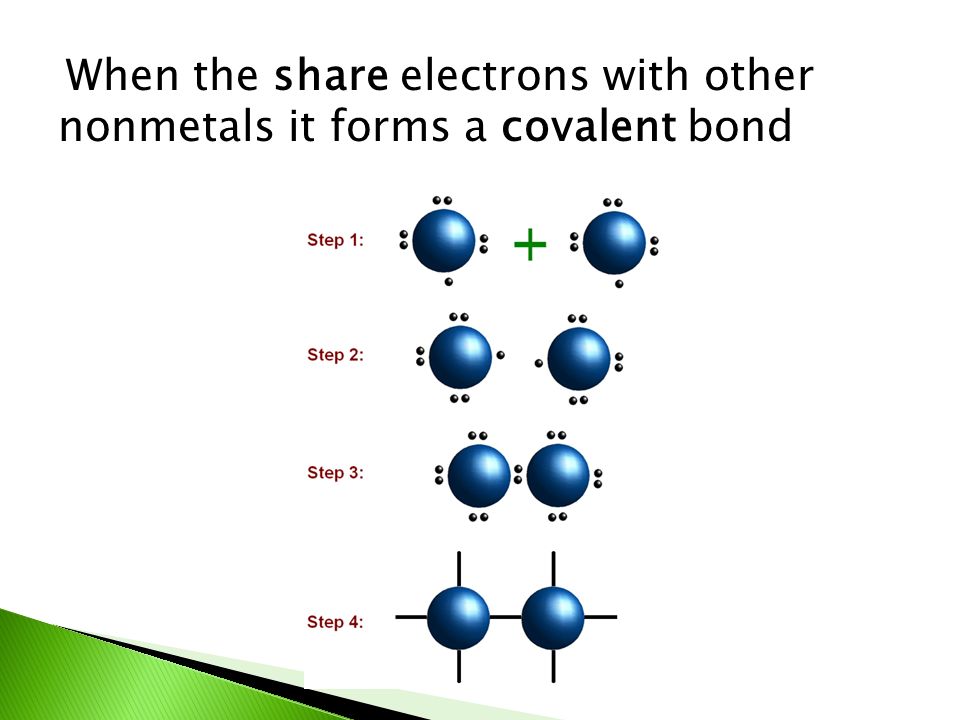 When the share electrons with other nonmetals it forms a covalent bond

Step 1:

+

Step 2:

Step 3:

Step 4: